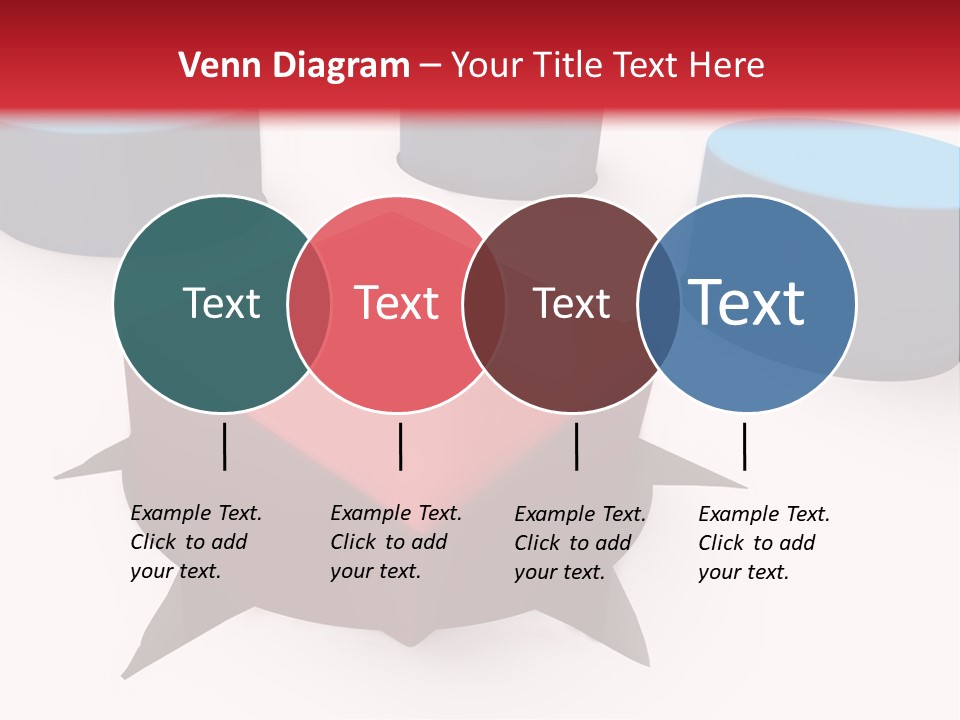 Venn Diagram – Your Title Text Here

Text

Text

Text

Text

Example Text. Click to add your text.

Example Text. Click to add your text.

Example Text. Click to add your text.

Example Text. Click to add your text.